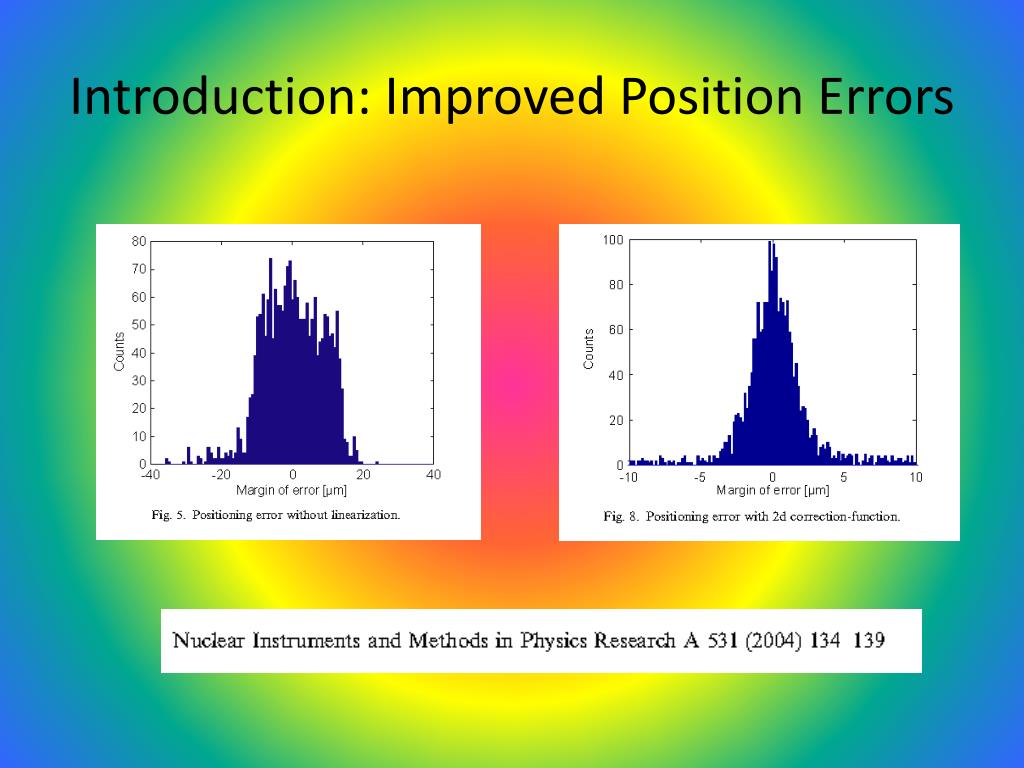 Introduction: Improved Position Errors

80
70
60
50
40
30
20
10
0
Counts
-40
-20
0
20
40
Margin of error [μm]

Fig. 5. Positioning error without linearization.

100
80
60
40
20
0
Counts
-10
-5
0
5
10
Margin of error [μm]

Fig. 8. Positioning error with 2d correction-function.

Nuclear Instruments and Methods in Physics Research A 531 (2004) 134 139